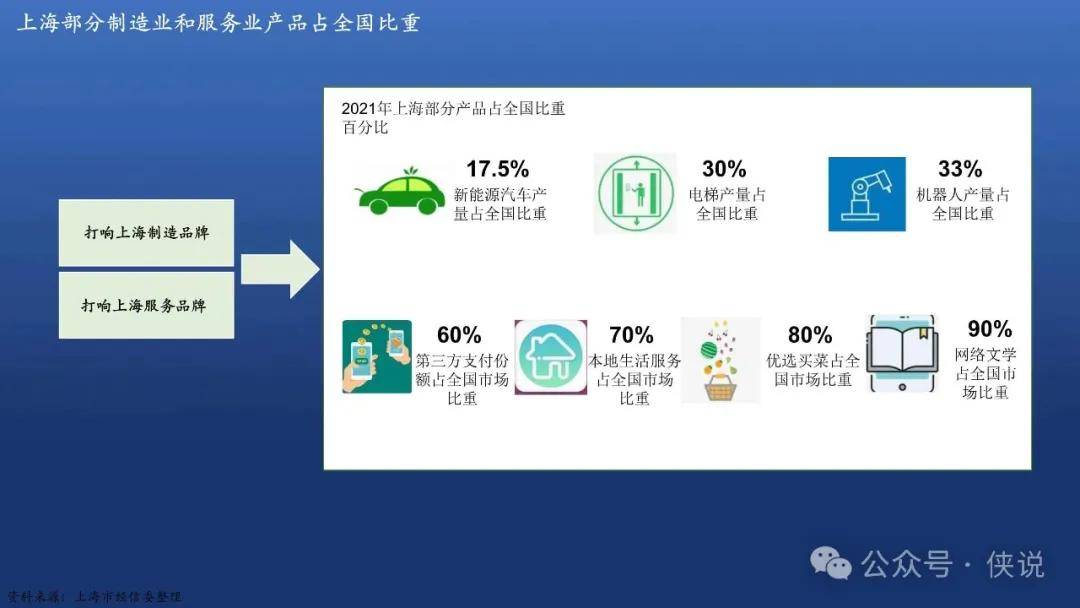 上海部分制造业和服务业产品占全国比重

打响上海制造品牌

打响上海服务品牌

2021年上海部分产品占全国比重
百分比

17.5%
新能源汽车产量占全国比重

30%
电梯产量占全国比重

33%
机器人产量占全国比重

60%
第三方支付份额占全国市场比重

70%
本地生活服务占全国市场比重

80%
优选买菜占全国市场比重

90%
网络文学占全国市场比重

公众号 · 侠说

资料来源：上海市经信委整理